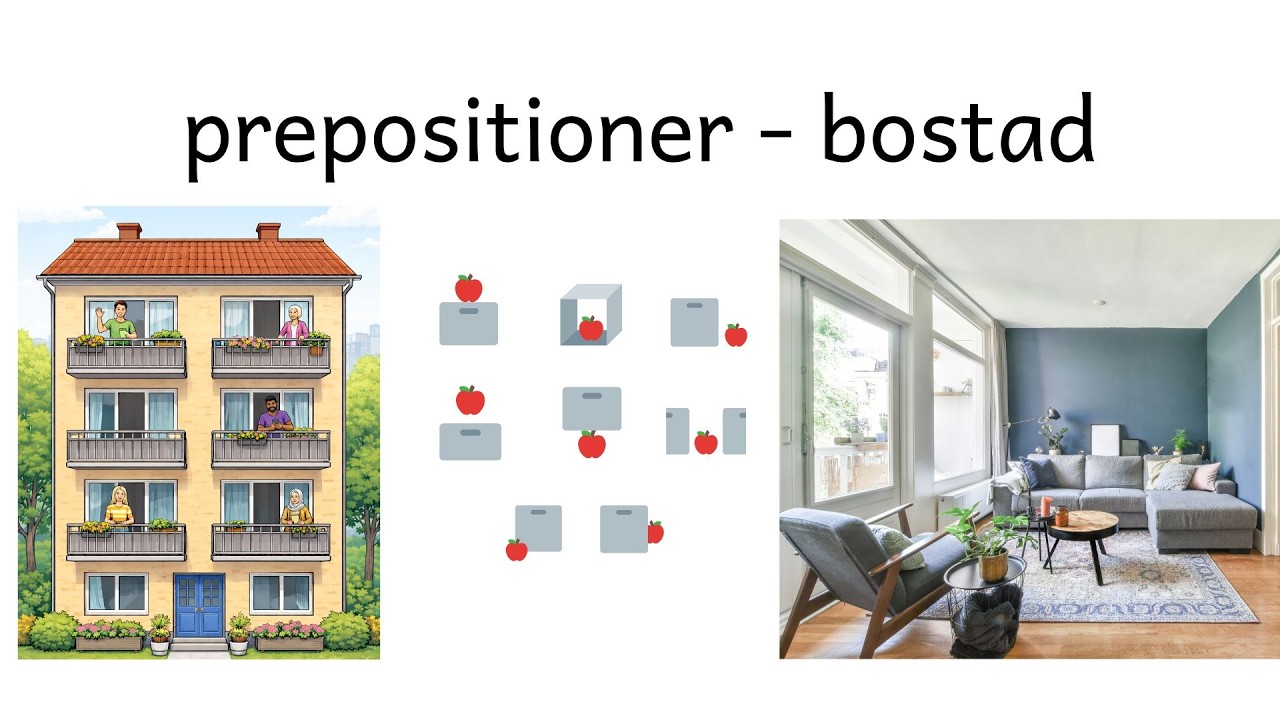 prepositioner - bostad